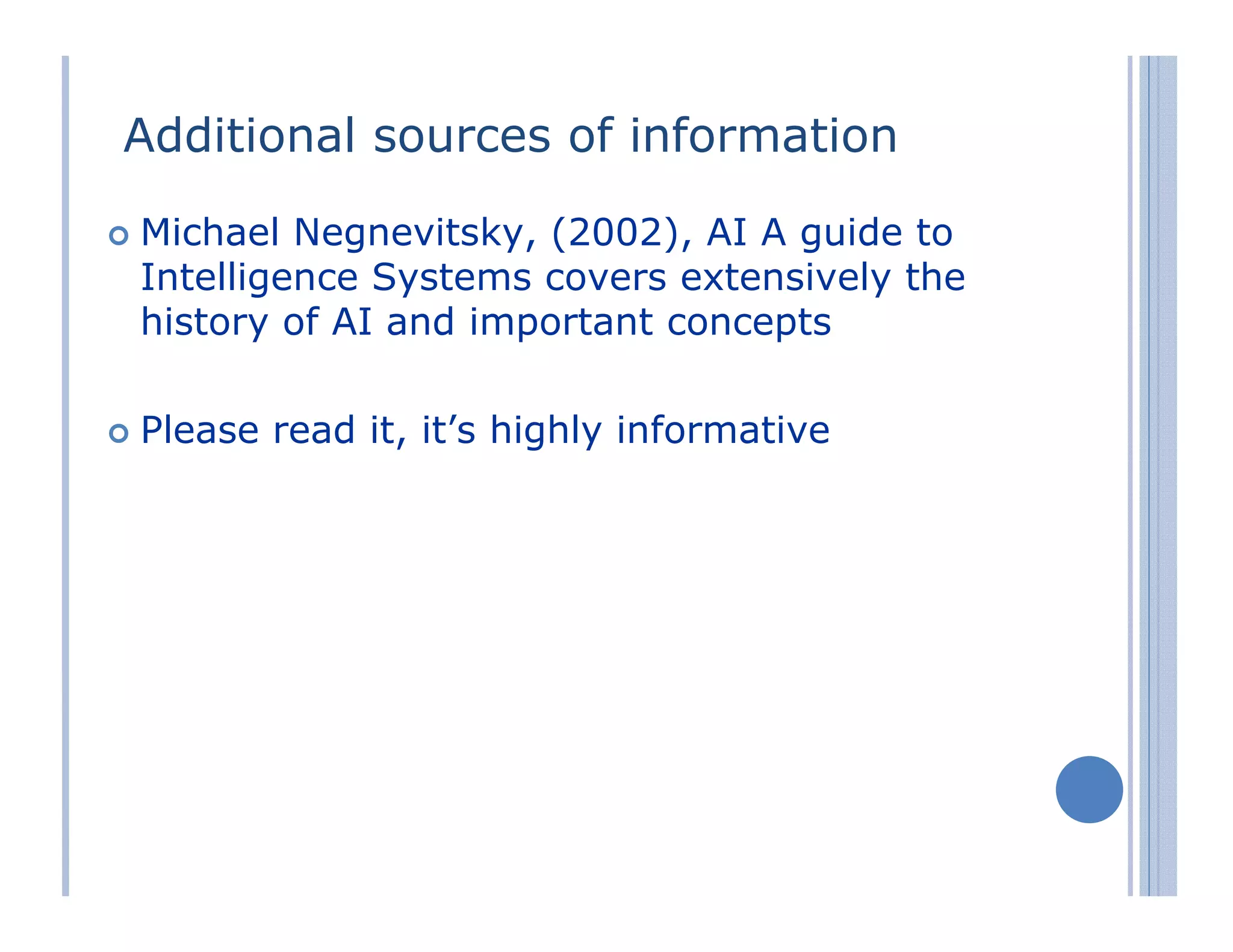 Additional sources of information

Michael Negnevitsky, (2002), AI A guide to Intelligence Systems covers extensively the history of AI and important concepts

Please read it, it’s highly informative